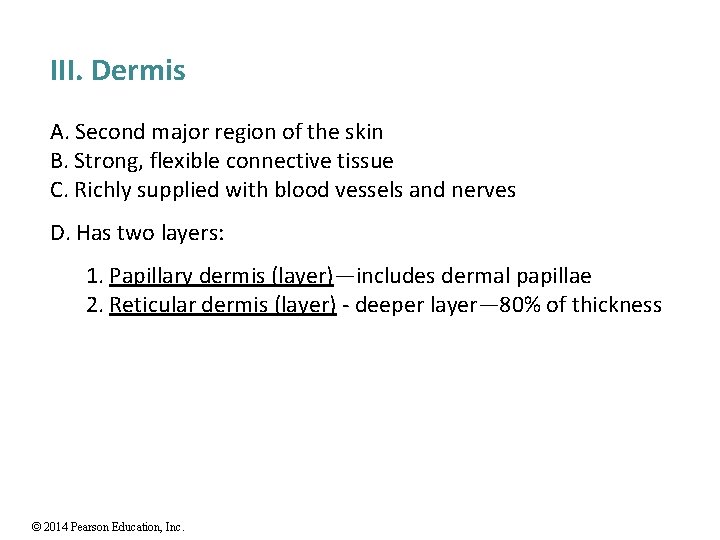 III. Dermis

A. Second major region of the skin
B. Strong, flexible connective tissue
C. Richly supplied with blood vessels and nerves

D. Has two layers:

1. Papillary dermis (layer)—includes dermal papillae
2. Reticular dermis (layer) - deeper layer—80% of thickness

© 2014 Pearson Education, Inc.